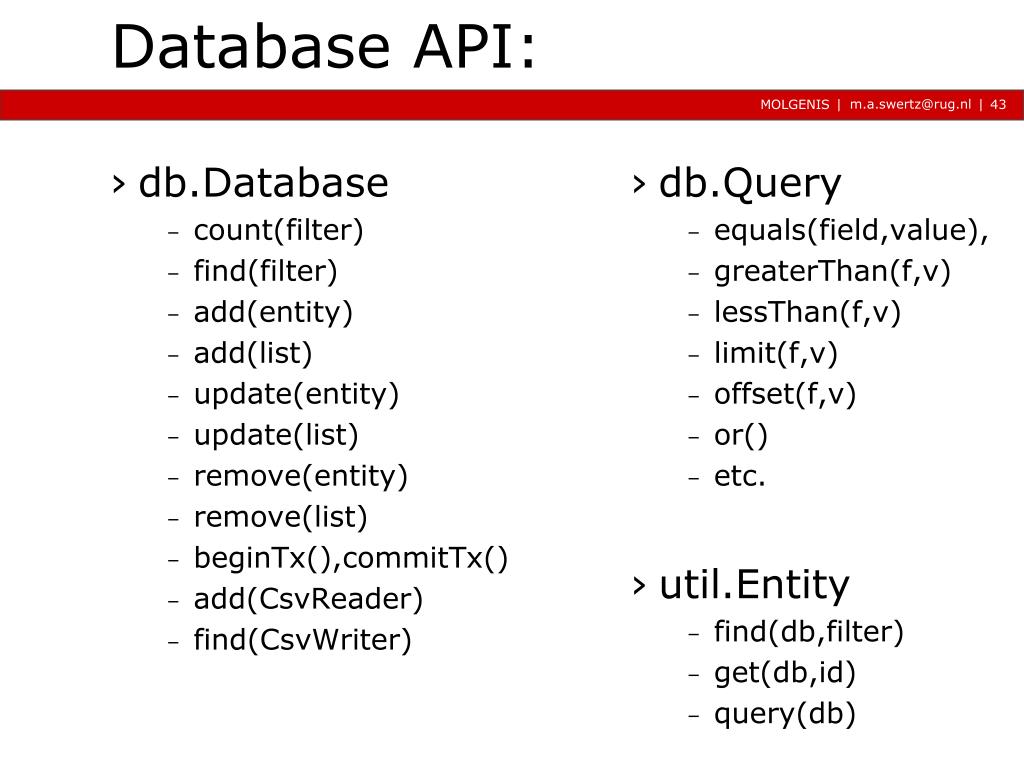 Database API:

MOLGENIS | m.a.swertz@rug.nl | 43

› db.Database
– count(filter)
– find(filter)
– add(entity)
– add(list)
– update(entity)
– update(list)
– remove(entity)
– remove(list)
– beginTx(),commitTx()
– add(CsvReader)
– find(CsvWriter)

› db.Query
– equals(field,value),
– greaterThan(f,v)
– lessThan(f,v)
– limit(f,v)
– offset(f,v)
– or()
– etc.

› util.Entity
– find(db,filter)
– get(db,id)
– query(db)